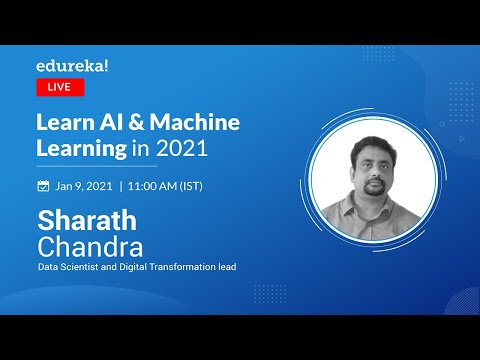 edureka!
LIVE
Learn AI & Machine Learning in 2021

Jan 9, 2021 | 11:00 AM (IST)

Sharath
Chandra
Data Scientist and Digital Transformation lead